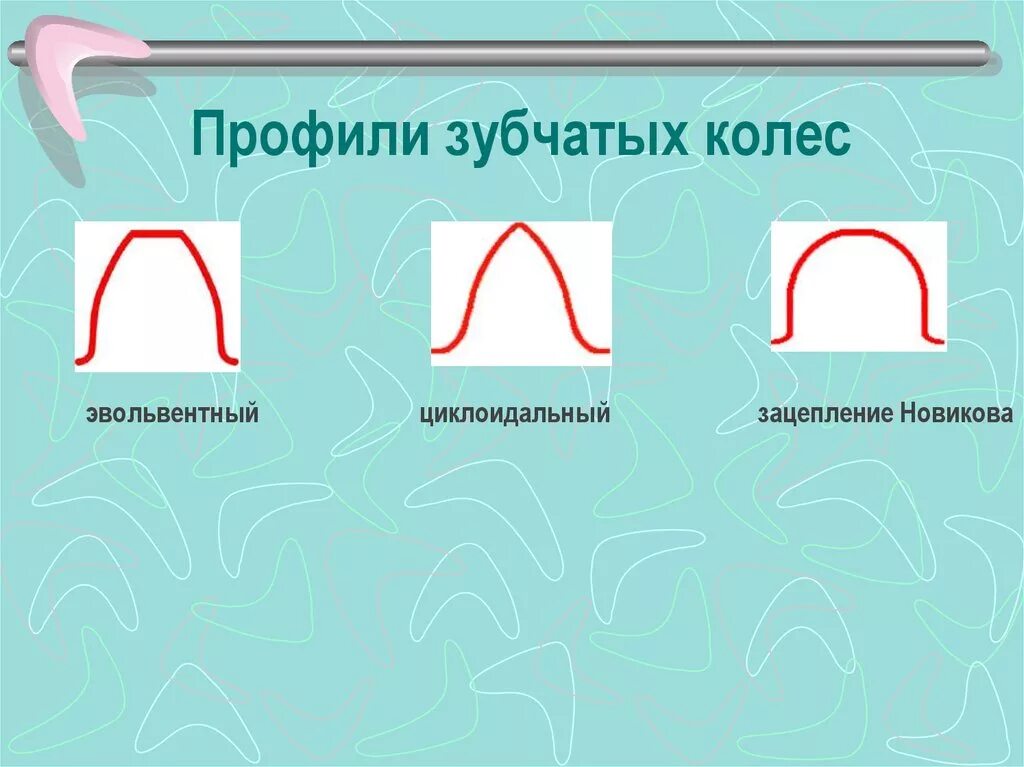 Профили зубчатых колес

эвольвентный

циклоидальный

зацепление Новикова